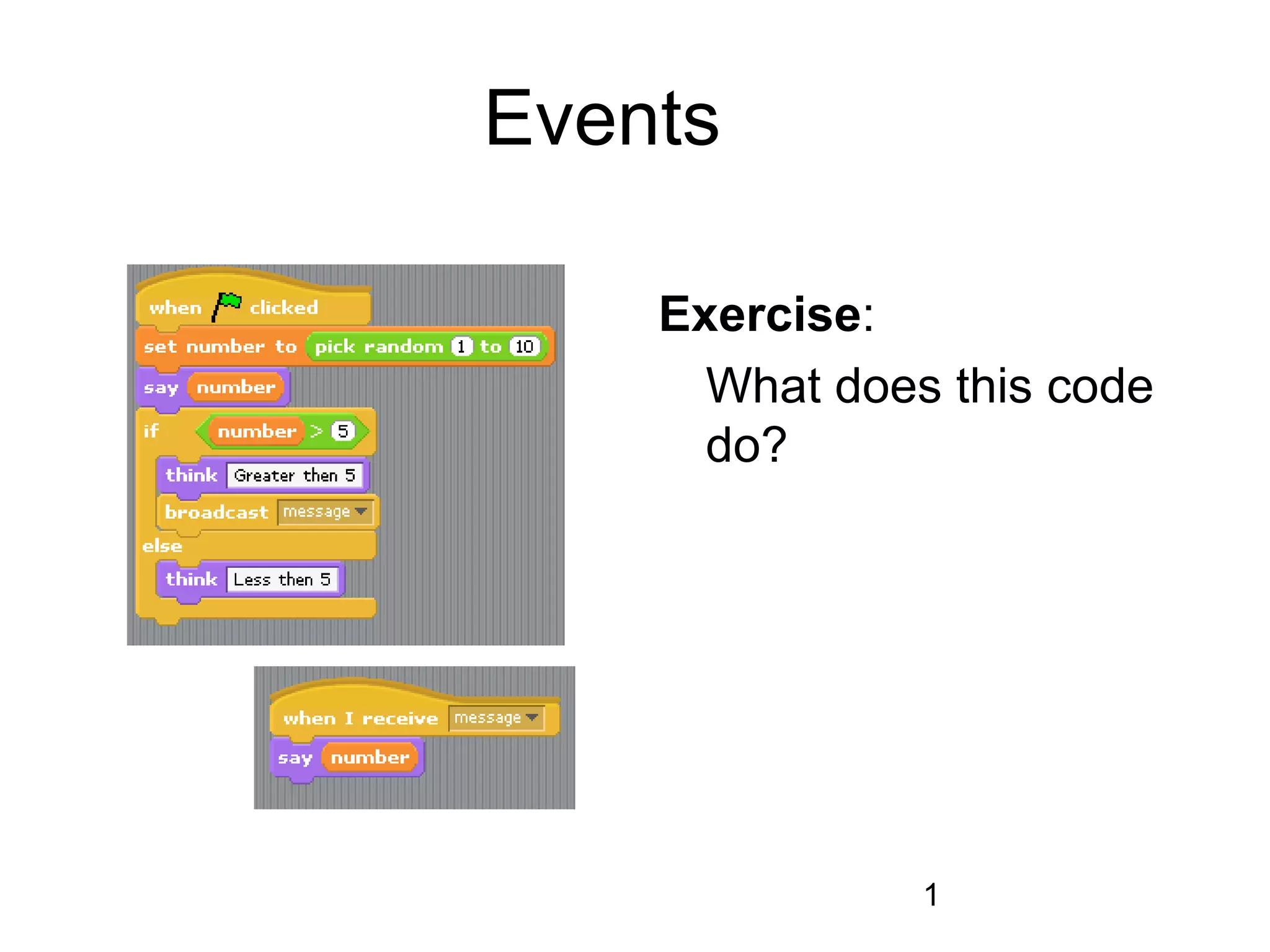 Events

when clicked
set number to pick random 1 to 10
say number
if number > 5
think Greater then 5
broadcast message
else
think Less then 5

when I receive message
say number

**Exercise**:
What does this code do?

1